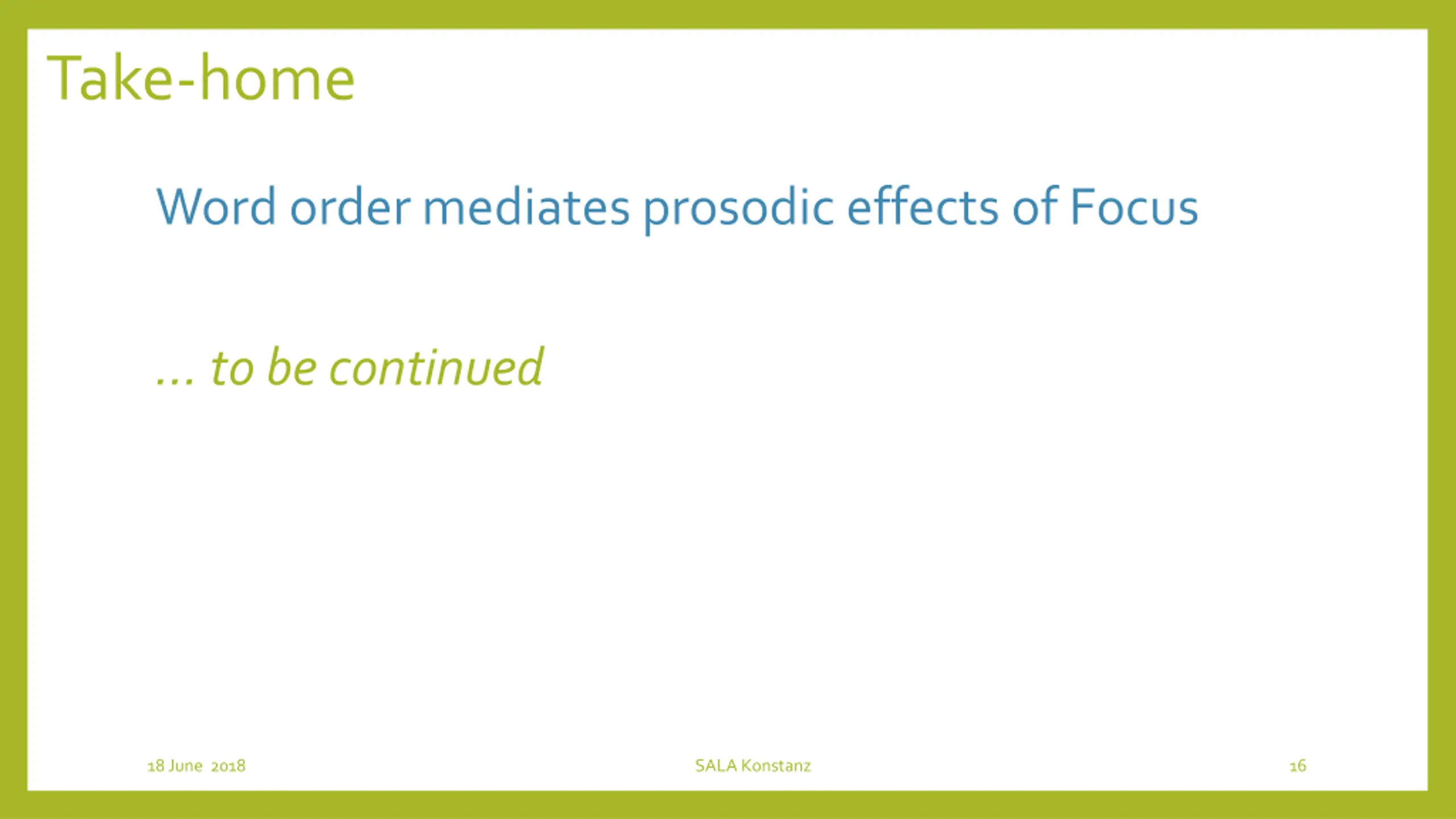 Take-home

Word order mediates prosodic effects of Focus

… to be continued

18 June 2018

SALA Konstanz

16